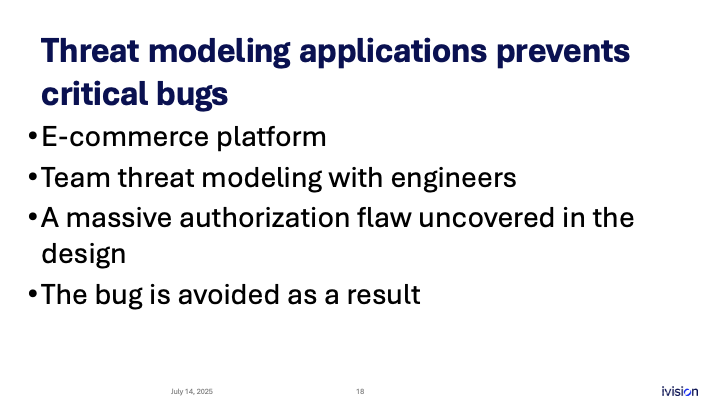 Threat modeling applications prevents critical bugs

• E-commerce platform
• Team threat modeling with engineers
• A massive authorization flaw uncovered in the design
• The bug is avoided as a result

July 14, 2025

18

ivision